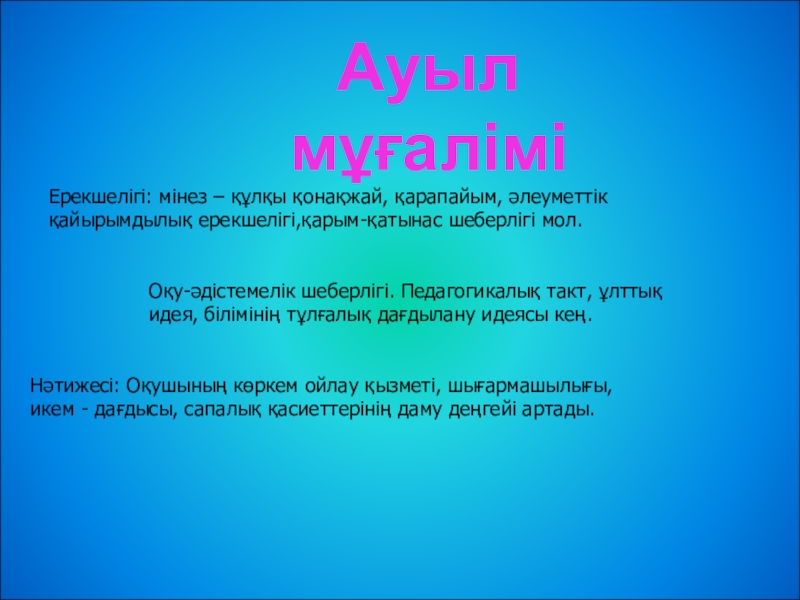 Ауыл мұғалімі

Ерекшелігі: мінез – құлқы қонақжай, қарапайым, әлеуметтік қайырымдылық ерекшелігі,қарым-қатынас шеберлігі мол.

Оқу-әдістемелік шеберлігі. Педагогикалық такт, ұлттық идея, білімінің тұлғалық дағдылану идеясы кең.

Нәтижесі: Оқушының көркем ойлау қызметі, шығармашылығы, икем - дағдысы, сапалық қасиеттерінің даму деңгейі артады.